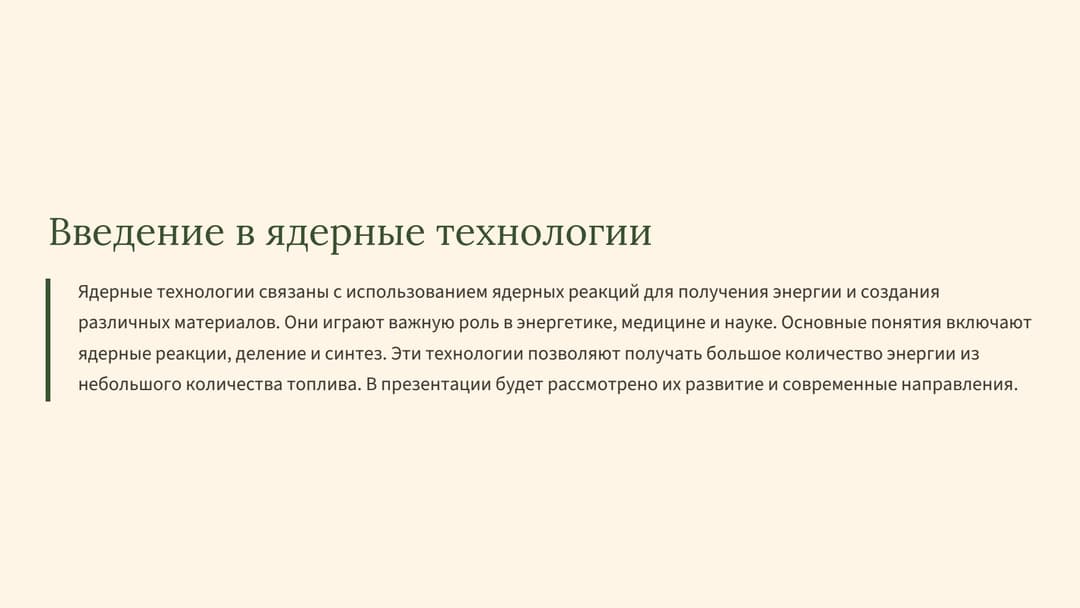 Введение в ядерные технологии

Ядерные технологии связаны с использованием ядерных реакций для получения энергии и создания различных материалов. Они играют важную роль в энергетике, медицине и науке. Основные понятия включают ядерные реакции, деление и синтез. Эти технологии позволяют получать большое количество энергии из небольшого количества топлива. В презентации будет рассмотрено их развитие и современные направления.